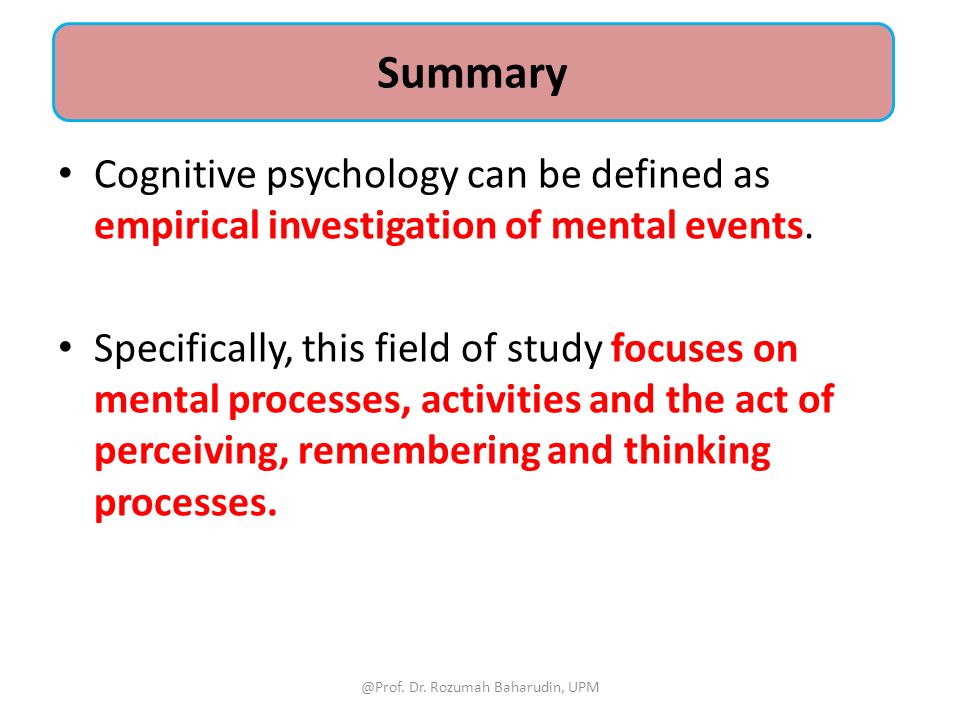 Summary

• Cognitive psychology can be defined as empirical investigation of mental events.

• Specifically, this field of study focuses on mental processes, activities and the act of perceiving, remembering and thinking processes.

@Prof. Dr. Rozumah Baharudin, UPM